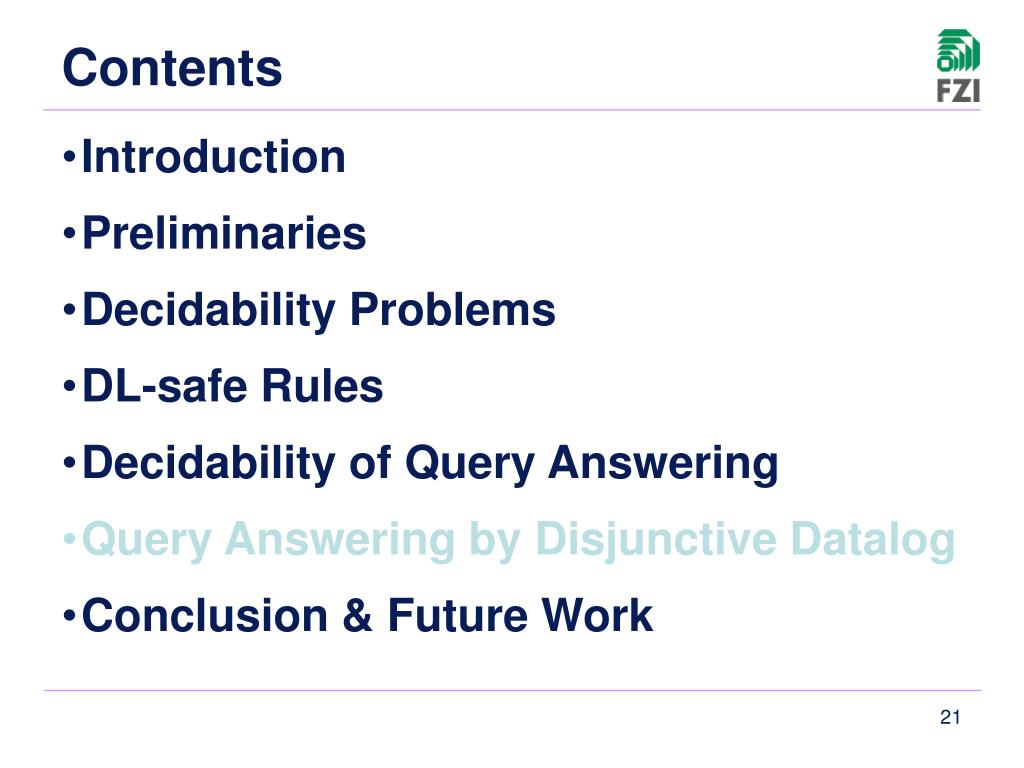 Contents

FZI

• Introduction
• Preliminaries
• Decidability Problems
• DL-safe Rules
• Decidability of Query Answering
• Query Answering by Disjunctive Datalog
• Conclusion & Future Work

21